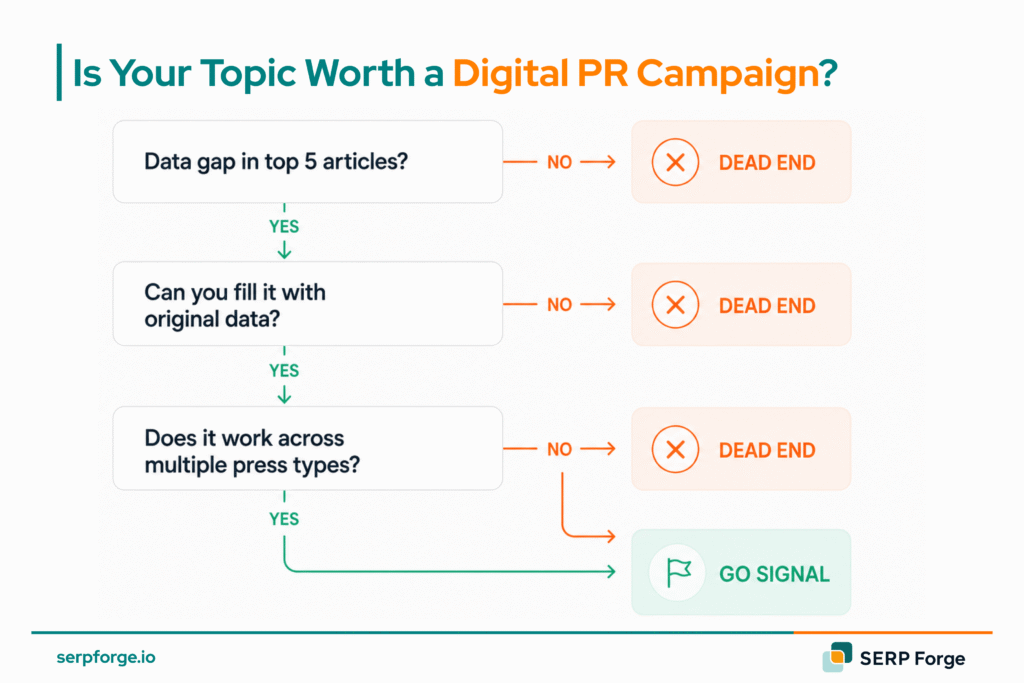 Is Your Topic Worth a Digital PR Campaign?

Data gap in top 5 articles?

NO

DEAD END

YES

Can you fill it with original data?

NO

DEAD END

YES

Does it work across multiple press types?

NO

DEAD END

YES

GO SIGNAL

serpforge.io

SERP Forge